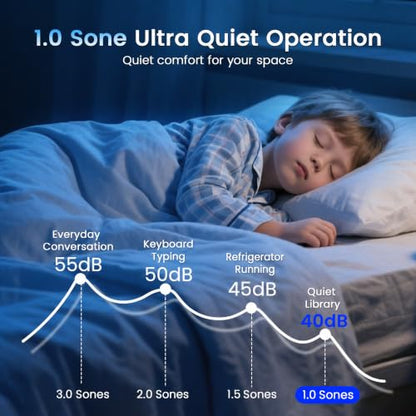 1.0 Sone Ultra Quiet Operation

Quiet comfort for your space

Everyday Conversation
55dB

Keyboard Typing
50dB

Refrigerator Running
45dB

Quiet Library
40dB

3.0 Sones

2.0 Sones

1.5 Sones

1.0 Sones